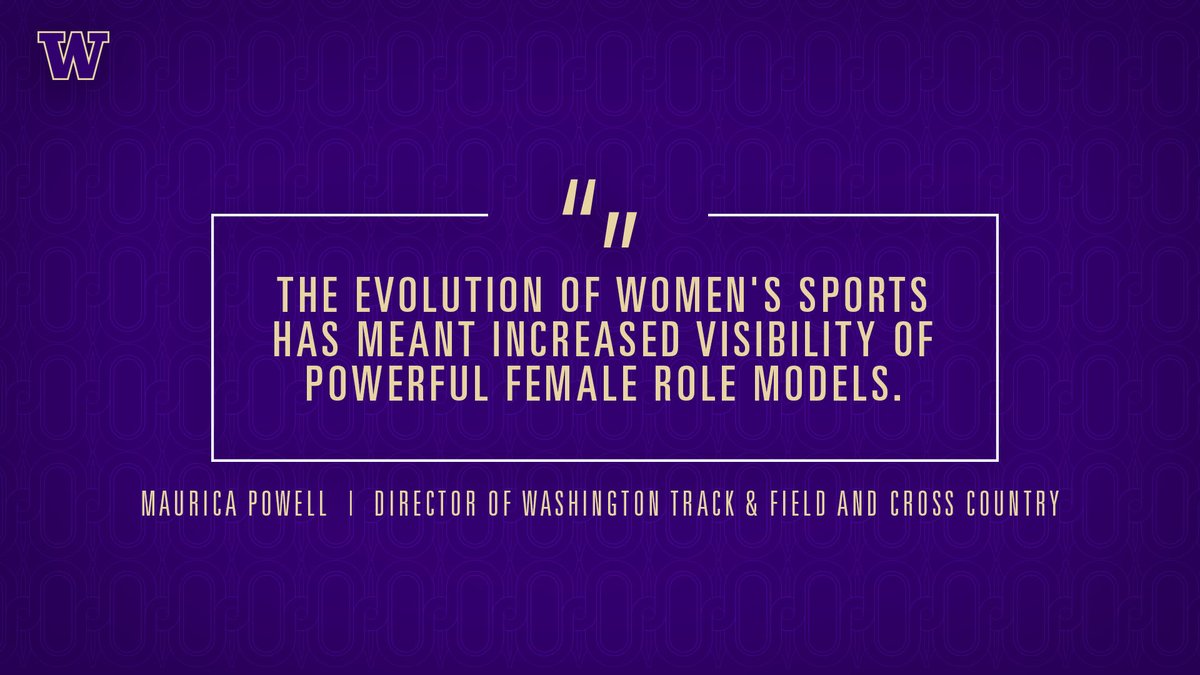 W

"

THE EVOLUTION OF WOMEN'S SPORTS HAS MEANT INCREASED VISIBILITY OF POWERFUL FEMALE ROLE MODELS.

MAURICA POWELL | DIRECTOR OF WASHINGTON TRACK & FIELD AND CROSS COUNTRY